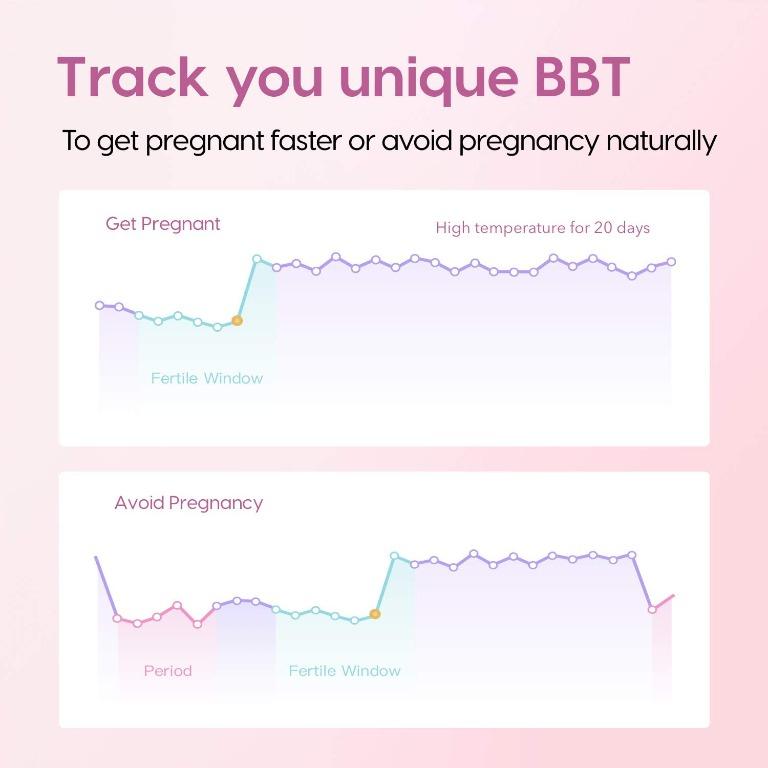 Track you unique BBT

To get pregnant faster or avoid pregnancy naturally

Get Pregnant

High temperature for 20 days

Fertile Window

Avoid Pregnancy

Period

Fertile Window